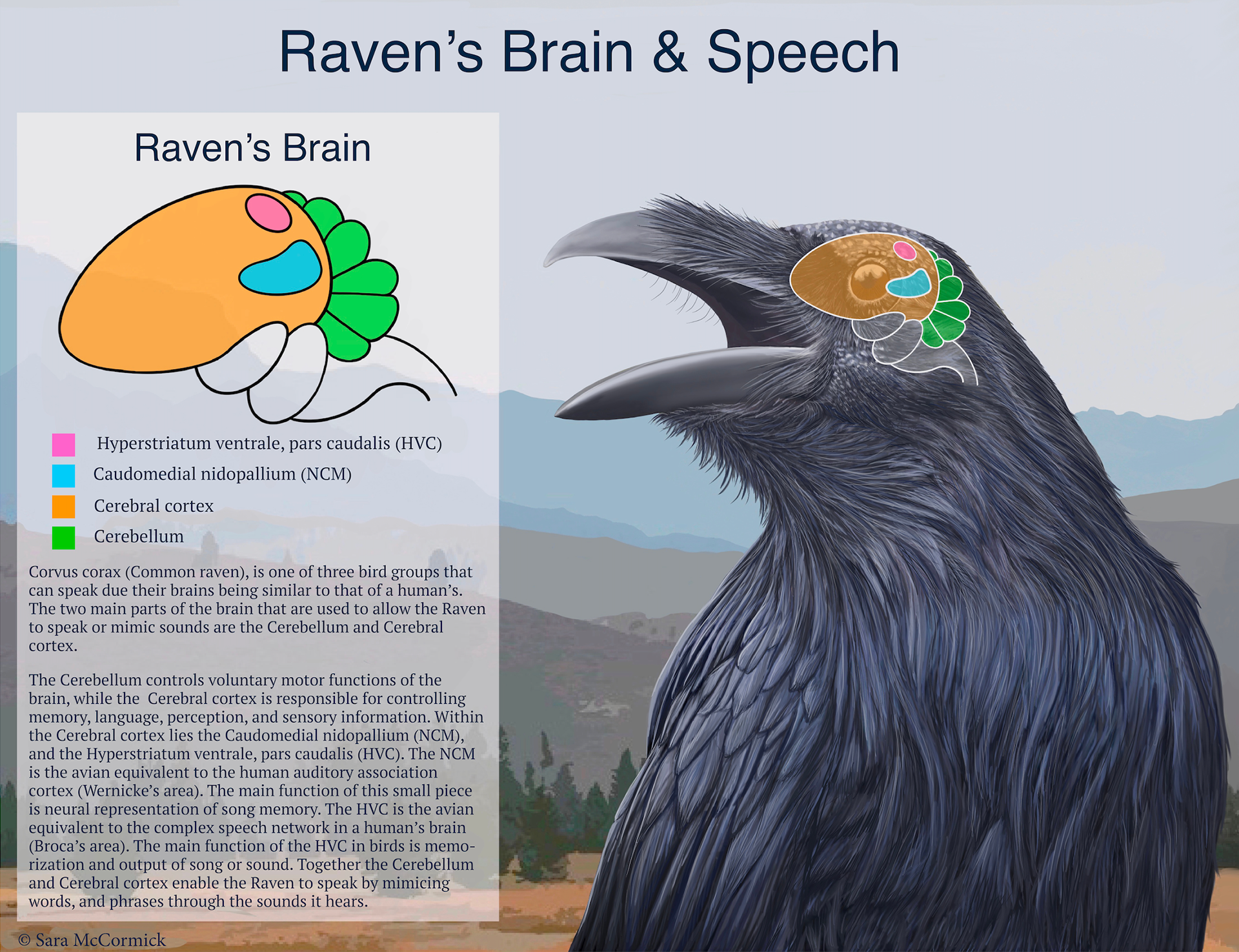 Raven's Brain & Speech

Raven's Brain

Hyperstriatum ventrale, pars caudalis (HVC)
Caudomedial nidopallium (NCM)
Cerebral cortex
Cerebellum

Corvus corax (Common raven), is one of three bird groups that can speak due their brains being similar to that of a human's. The two main parts of the brain that are used to allow the Raven to speak or mimic sounds are the Cerebellum and Cerebral cortex.

The Cerebellum controls voluntary motor functions of the brain, while the Cerebral cortex is responsible for controlling memory, language, perception, and sensory information. Within the Cerebral cortex lies the Caudomedial nidopallium (NCM), and the Hyperstriatum ventrale, pars caudalis (HVC). The NCM is the avian equivalent to the human auditory association cortex (Wernicke's area). The main function of this small piece is neural representation of song memory. The HVC is the avian equivalent to the complex speech network in a human's brain (Broca's area). The main function of the HVC in birds is memorization and output of song or sound. Together the Cerebellum and Cerebral cortex enable the Raven to speak by mimicing words, and phrases through the sounds it hears.

© Sara McCormick